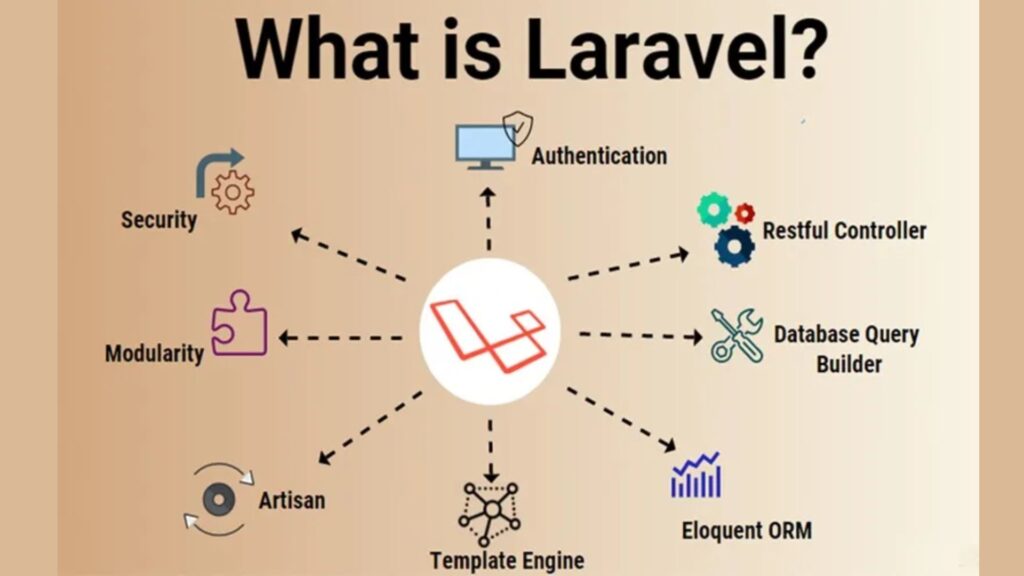 What is Laravel?

Authentication

Security

Restful Controller

Modularity

Database Query Builder

Artisan

Template Engine

Eloquent ORM